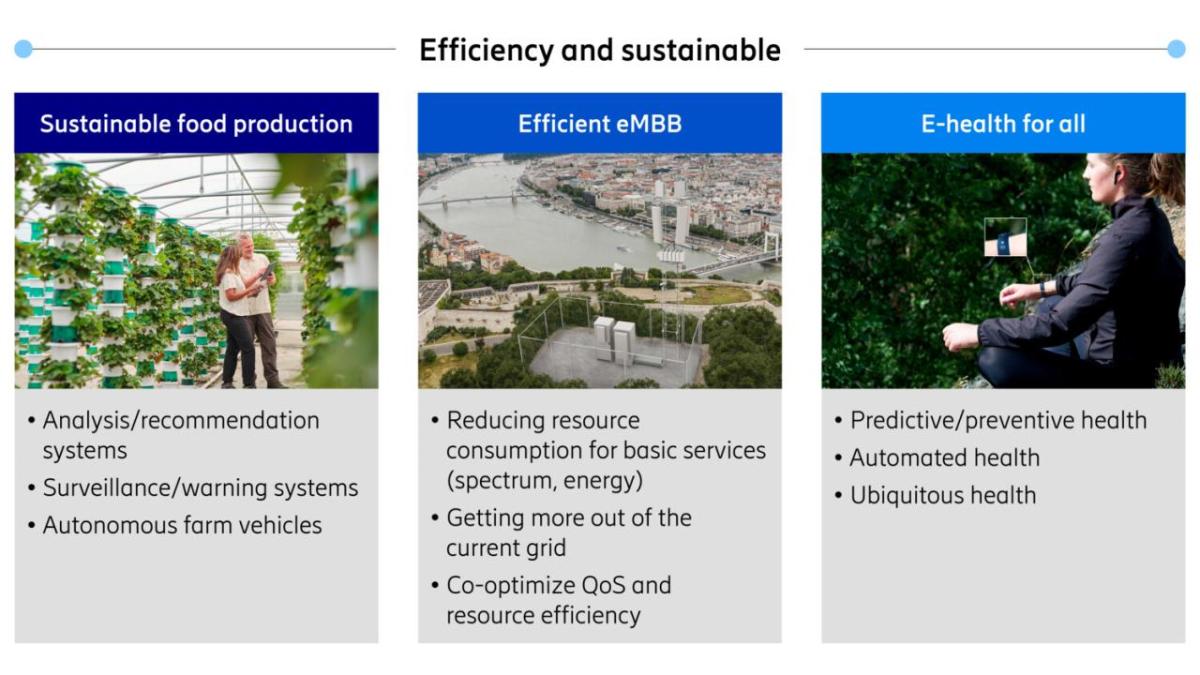 Efficiency and sustainable

Sustainable food production

• Analysis/recommendation systems
• Surveillance/warning systems
• Autonomous farm vehicles

Efficient eMBB

• Reducing resource consumption for basic services (spectrum, energy)
• Getting more out of the current grid
• Co-optimize QoS and resource efficiency

E-health for all

• Predictive/preventive health
• Automated health
• Ubiquitous health